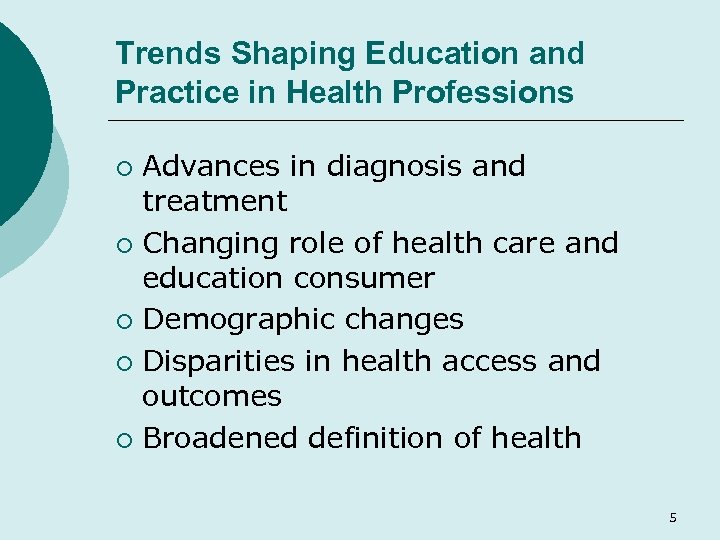 Trends Shaping Education and Practice in Health Professions

- Advances in diagnosis and treatment
- Changing role of health care and education consumer
- Demographic changes
- Disparities in health access and outcomes
- Broadened definition of health

5